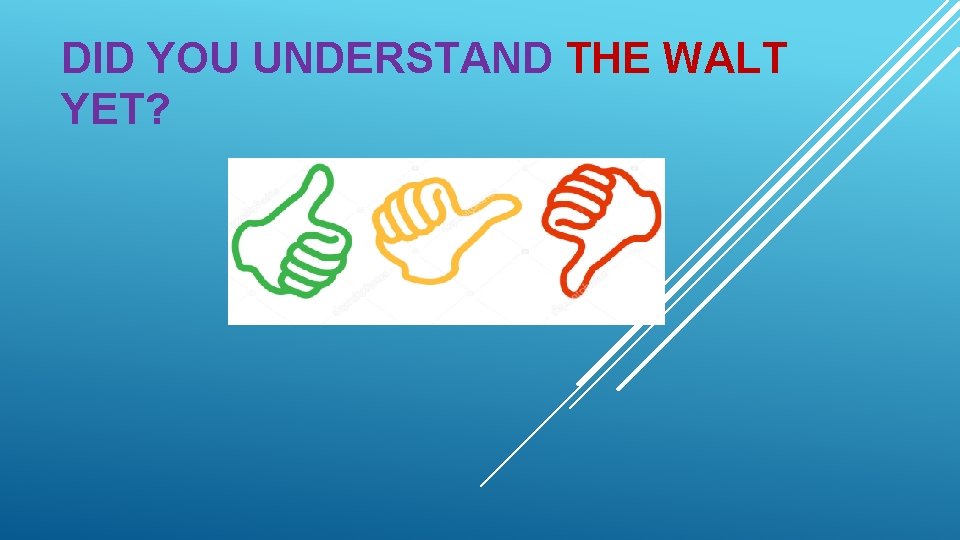 DID YOU UNDERSTAND THE WALT YET?